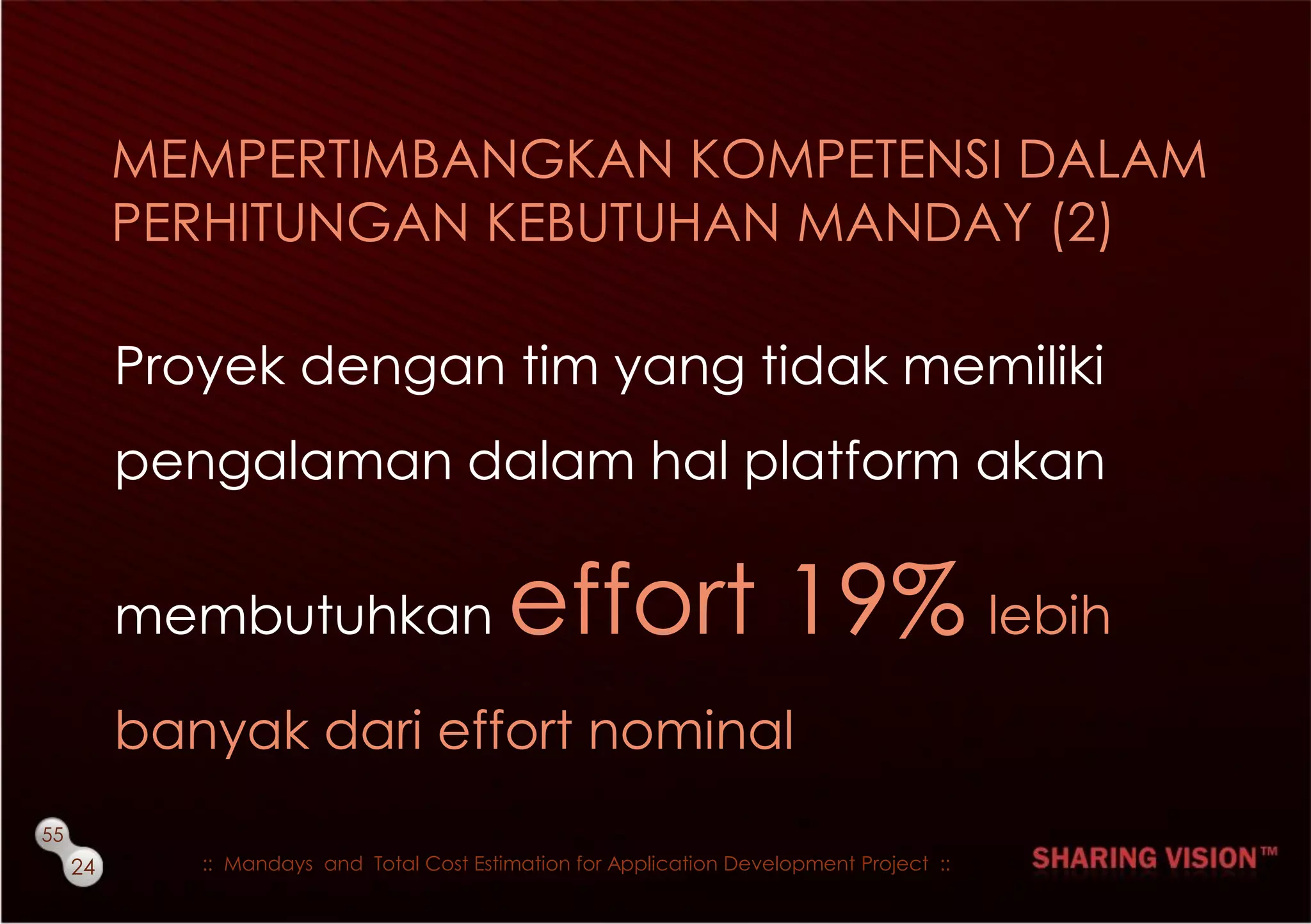 MEMPERTIMBANGKAN KOMPETENSI DALAM PERHITUNGAN KEBUTUHAN MANDAY (2)

Proyek dengan tim yang tidak memiliki pengalaman dalam hal platform akan membutuhkan effort 19% lebih banyak dari effort nominal

55

24

:: Mandays and Total Cost Estimation for Application Development Project ::

SHARING VISION™